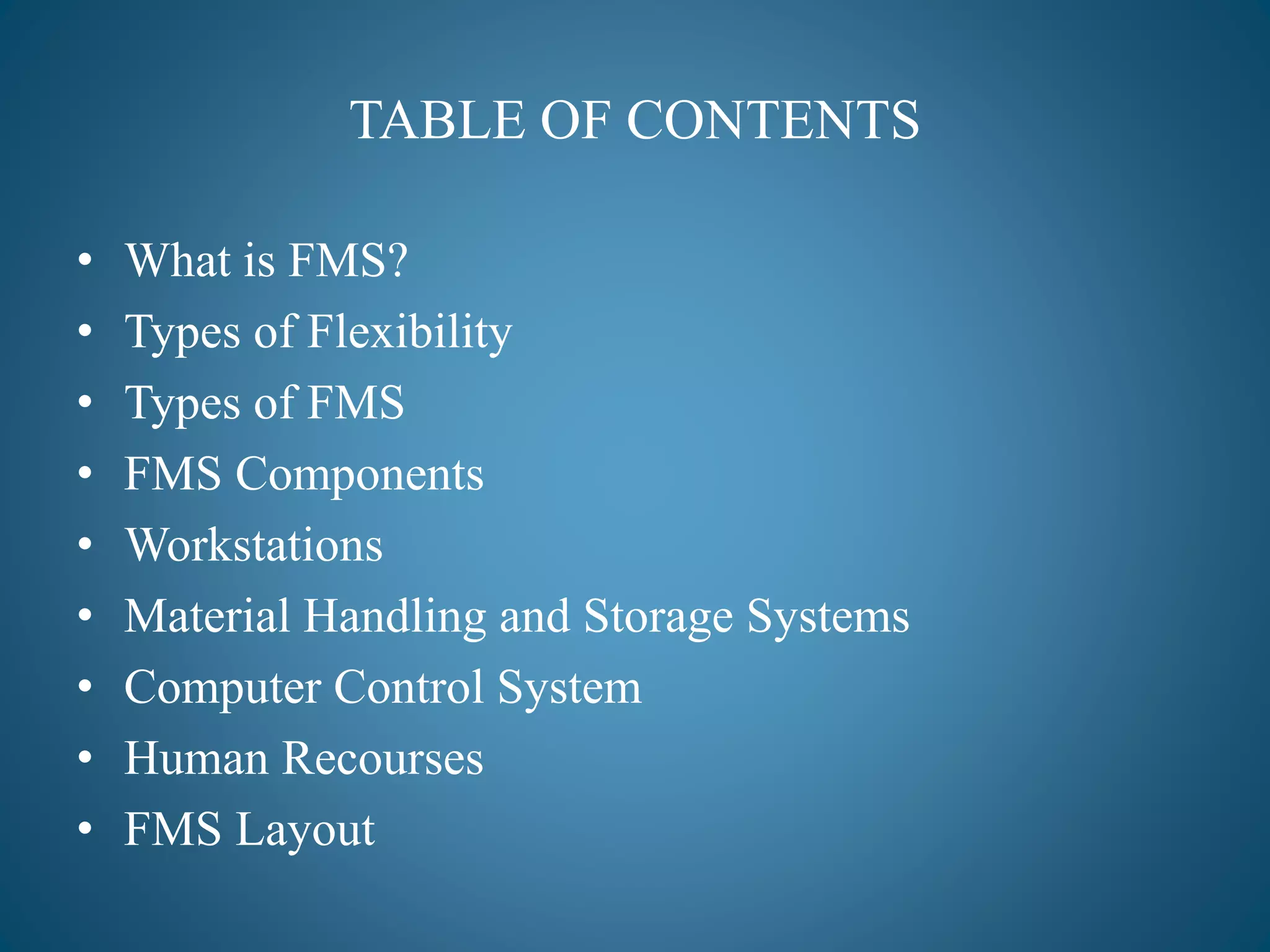 TABLE OF CONTENTS

• What is FMS?
• Types of Flexibility
• Types of FMS
• FMS Components
• Workstations
• Material Handling and Storage Systems
• Computer Control System
• Human Recourses
• FMS Layout